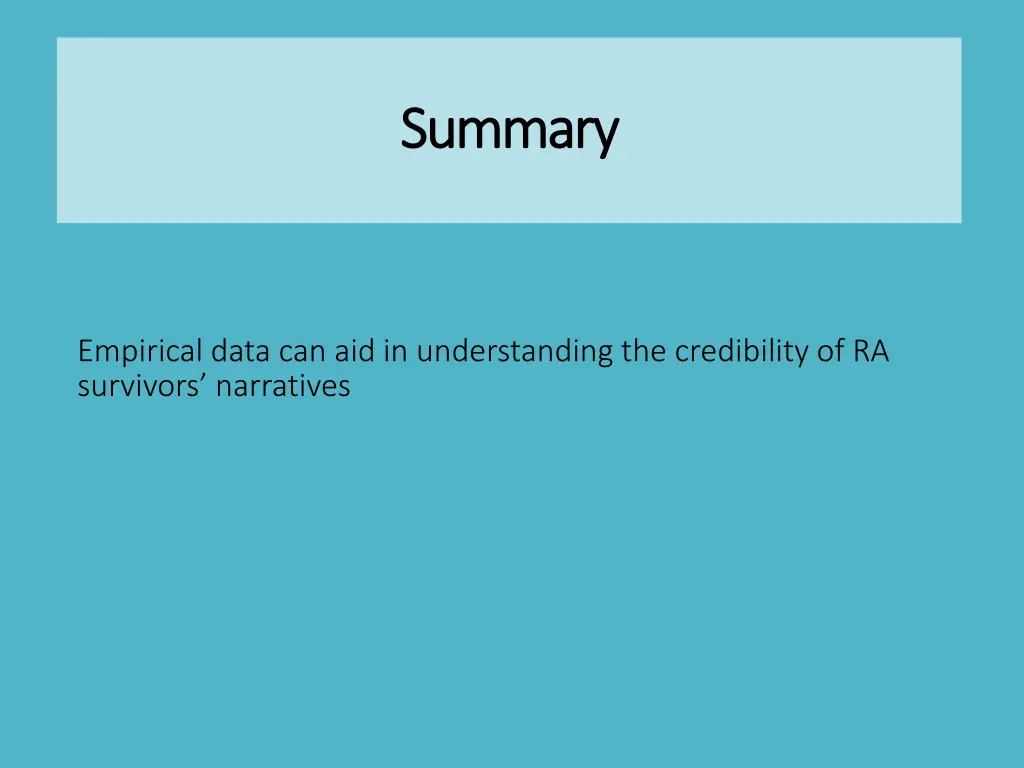 Summary

Empirical data can aid in understanding the credibility of RA survivors’ narratives